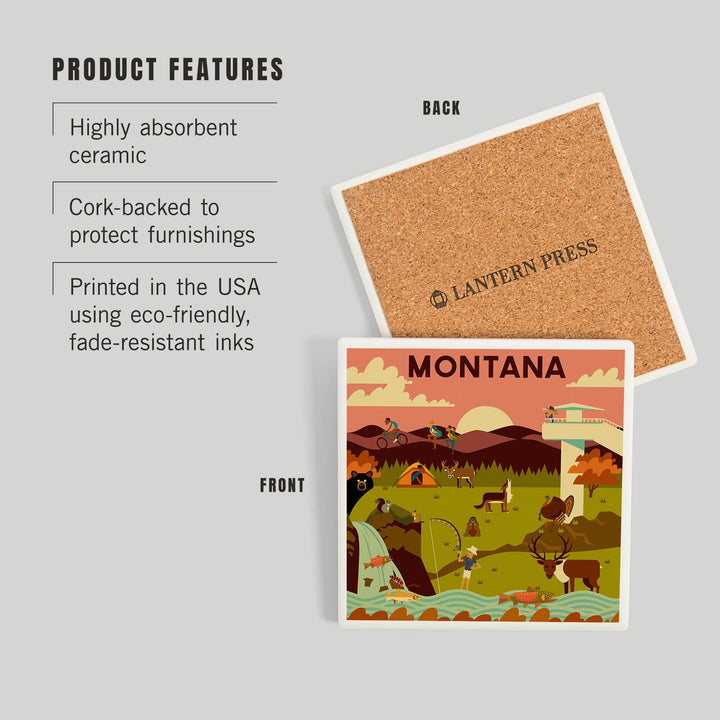 PRODUCT FEATURES

Highly absorbent ceramic

Cork-backed to protect furnishings

Printed in the USA using eco-friendly, fade-resistant inks

BACK

LANTERN PRESS

FRONT

MONTANA